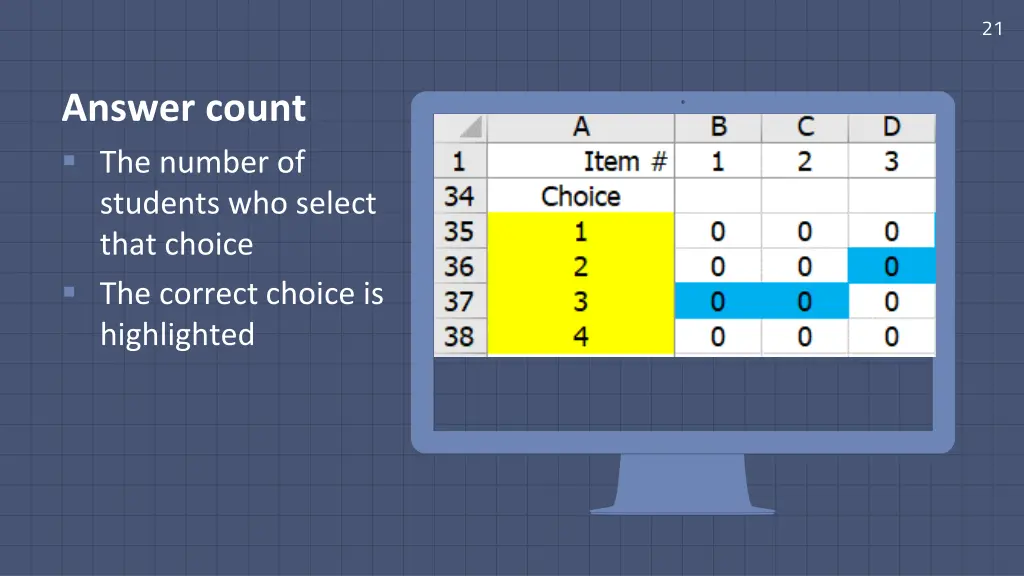 21

Answer count

The number of students who select that choice

The correct choice is highlighted

| | A | B | C | D |
|---|---|---|---|---|
| 1 | Item # | 1 | 2 | 3 |
| 34 | Choice | | | |
| 35 | 1 | 0 | 0 | 0 |
| 36 | 2 | 0 | 0 | 0 |
| 37 | 3 | 0 | 0 | 0 |
| 38 | 4 | 0 | 0 | 0 |